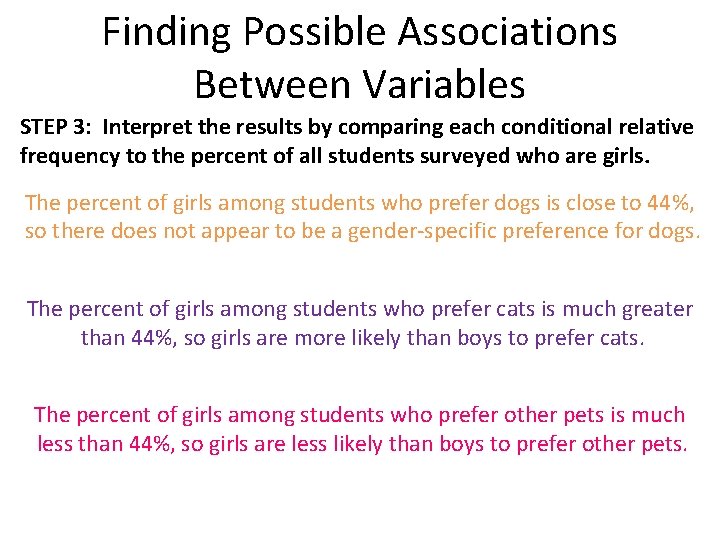 Finding Possible Associations Between Variables

STEP 3: Interpret the results by comparing each conditional relative frequency to the percent of all students surveyed who are girls.

The percent of girls among students who prefer dogs is close to 44%, so there does not appear to be a gender-specific preference for dogs.

The percent of girls among students who prefer cats is much greater than 44%, so girls are more likely than boys to prefer cats.

The percent of girls among students who prefer other pets is much less than 44%, so girls are less likely than boys to prefer other pets.